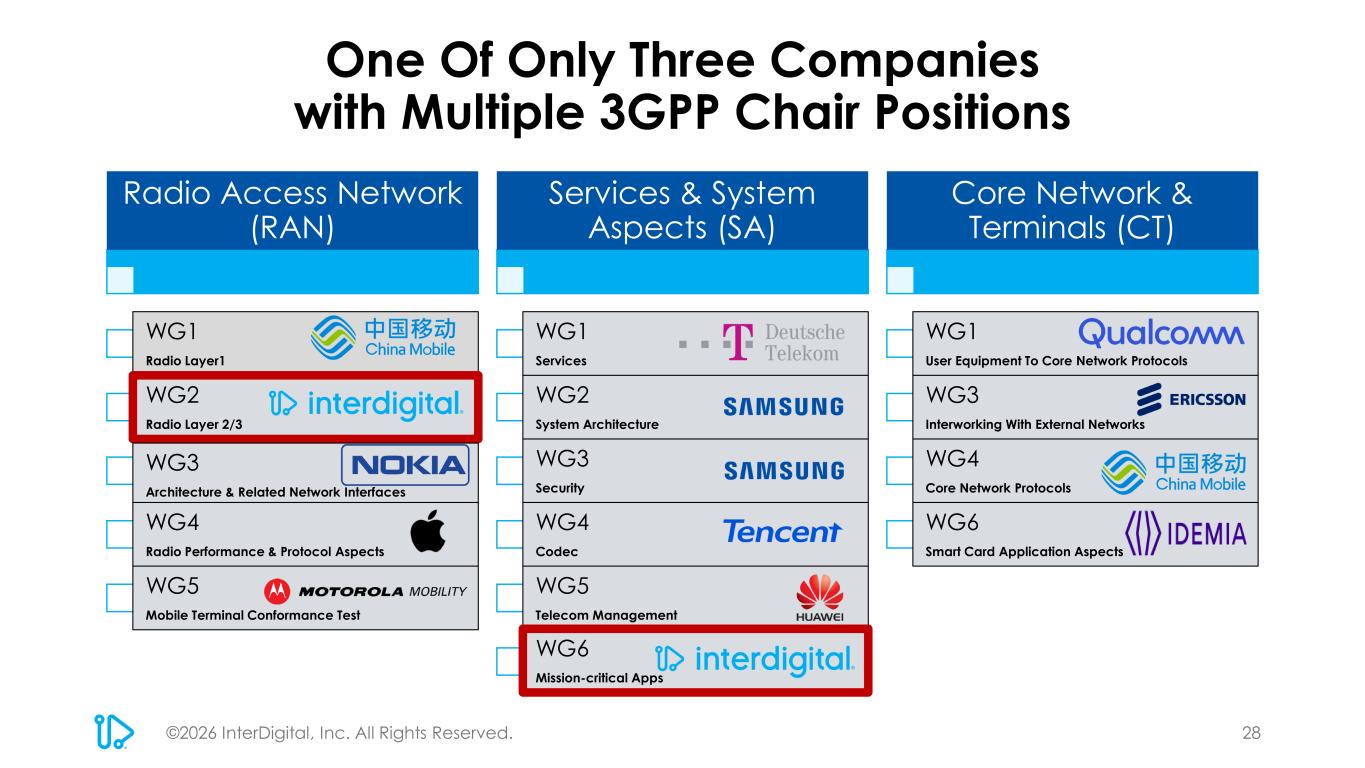 One Of Only Three Companies with Multiple 3GPP Chair Positions

Radio Access Network (RAN)

WG1
Radio Layer1
中国移动 China Mobile

WG2
Radio Layer 2/3
interdigital.

WG3
Architecture & Related Network Interfaces
NOKIA

WG4
Radio Performance & Protocol Aspects

WG5
Mobile Terminal Conformance Test
MOTOROLA MOBILITY

Services & System Aspects (SA)

WG1
Services
Deutsche Telekom

WG2
System Architecture
SAMSUNG

WG3
Security
SAMSUNG

WG4
Codec
Tencent

WG5
Telecom Management
HUAWEI

WG6
Mission-critical Apps
interdigital.

Core Network & Terminals (CT)

WG1
User Equipment To Core Network Protocols
Qualcomm

WG3
Interworking With External Networks
ERICSSON

WG4
Core Network Protocols
中国移动 China Mobile

WG6
Smart Card Application Aspects
IDEMIA

©2026 InterDigital, Inc. All Rights Reserved.

28